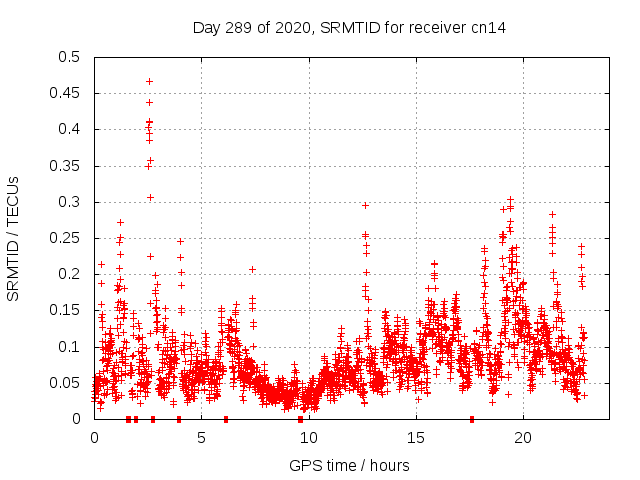 Day 289 of 2020, SRMTID for receiver cn14

SRMTID / TECUs

0.5
0.45
0.4
0.35
0.3
0.25
0.2
0.15
0.1
0.05
0

0
5
10
15
20

GPS time / hours